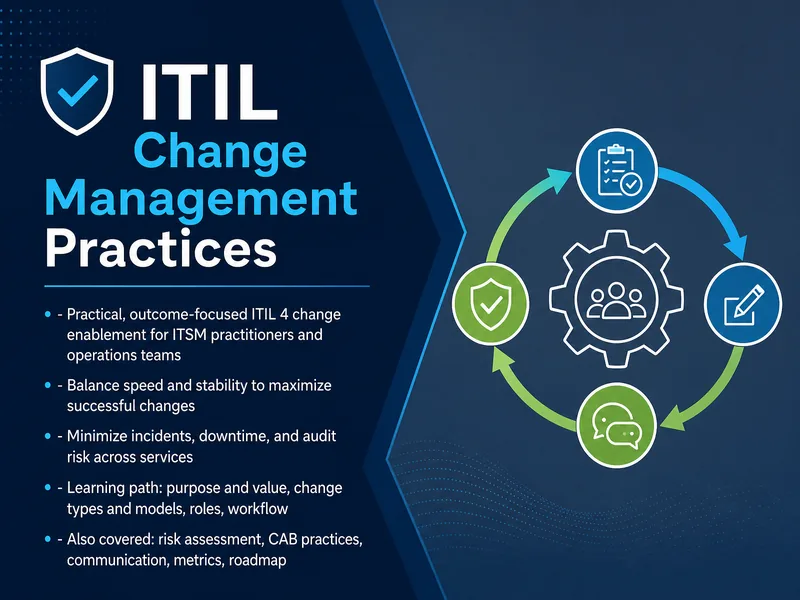 ITIL
Change Management
Practices

• - Practical, outcome-focused ITIL 4 change enablement for ITSM practitioners and operations teams

• - Balance speed and stability to maximize successful changes

• - Minimize incidents, downtime, and audit risk across services

• - Learning path: purpose and value, change types and models, roles, workflow

• - Also covered: risk assessment, CAB practices, communication, metrics, roadmap